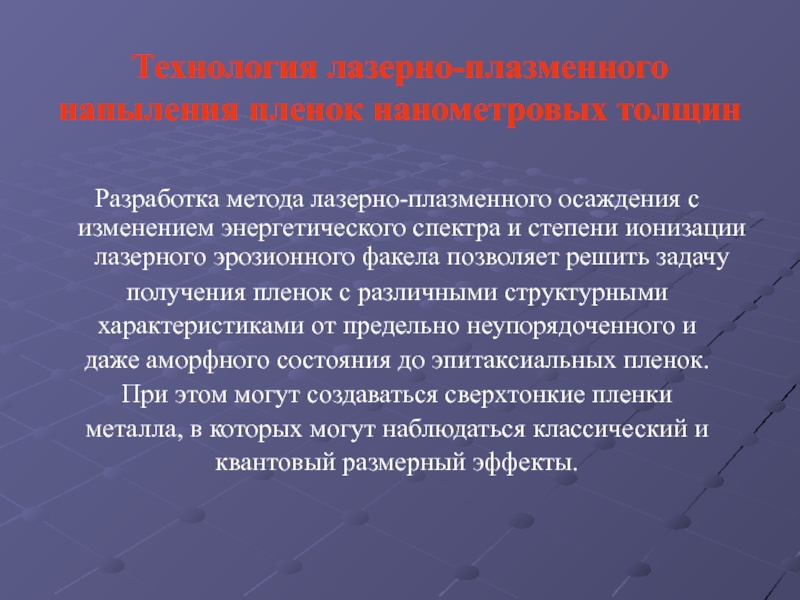 Технология лазерно-плазменного напыления пленок нанометровых толщин

Разработка метода лазерно-плазменного осаждения с изменением энергетического спектра и степени ионизации лазерного эрозионного факела позволяет решить задачу получения пленок с различными структурными характеристиками от предельно неупорядоченного и даже аморфного состояния до эпитаксиальных пленок. При этом могут создаваться сверхтонкие пленки металла, в которых могут наблюдаться классический и квантовый размерный эффекты.